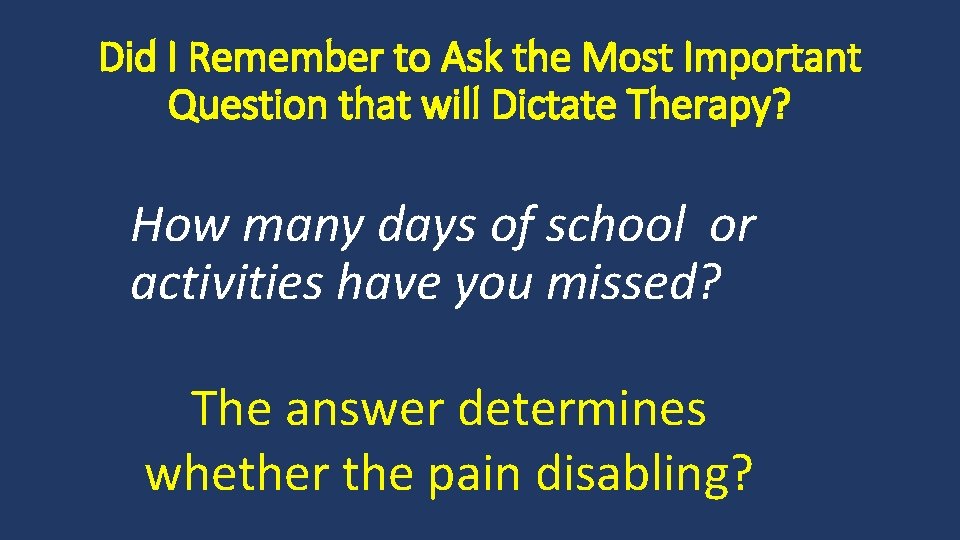 Did I Remember to Ask the Most Important Question that will Dictate Therapy?

How many days of school or activities have you missed?

The answer determines whether the pain disabling?